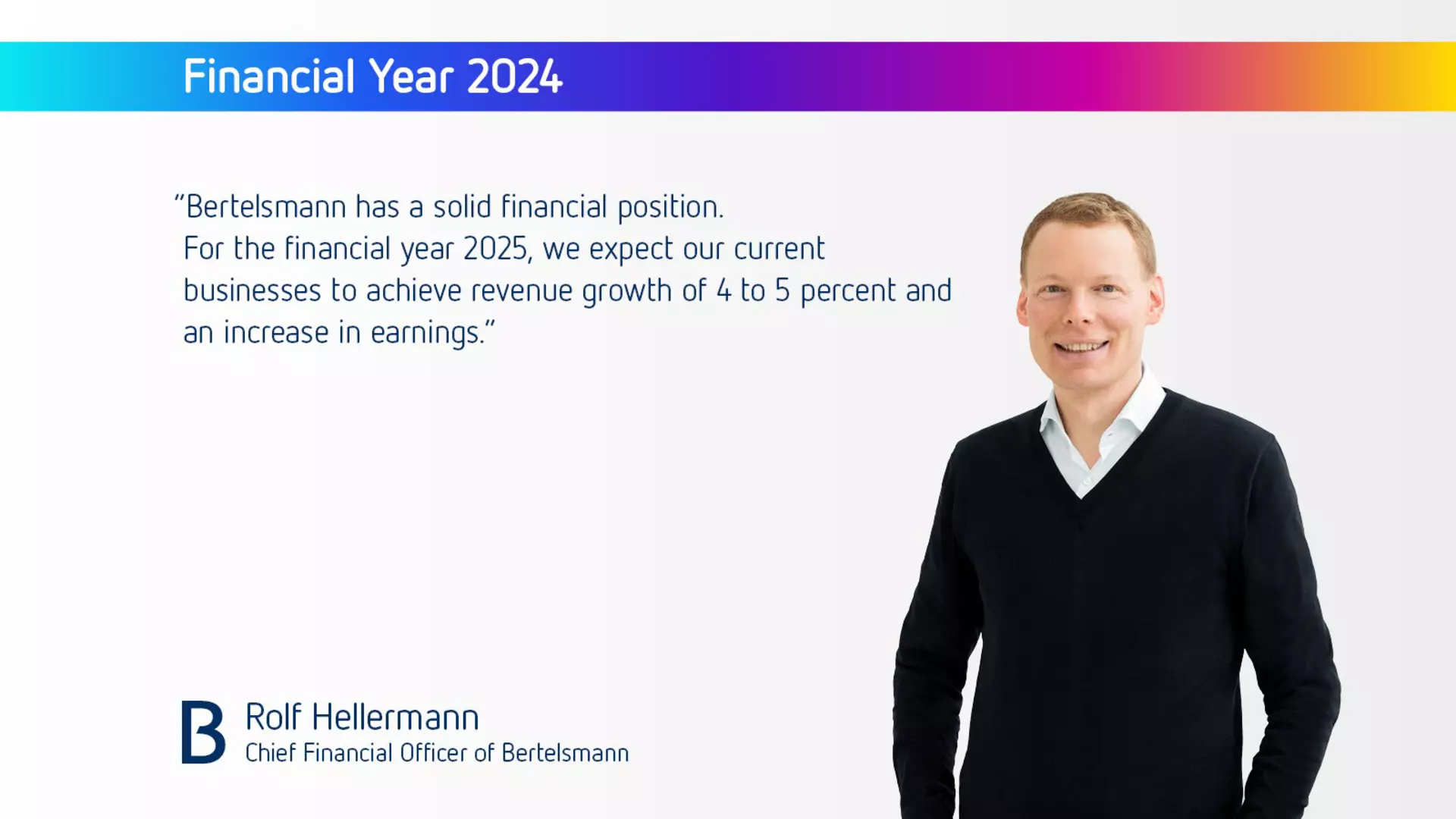 Financial Year 2024

"Bertelsmann has a solid financial position. For the financial year 2025, we expect our current businesses to achieve revenue growth of 4 to 5 percent and an increase in earnings."

B

Rolf Hellermann
Chief Financial Officer of Bertelsmann